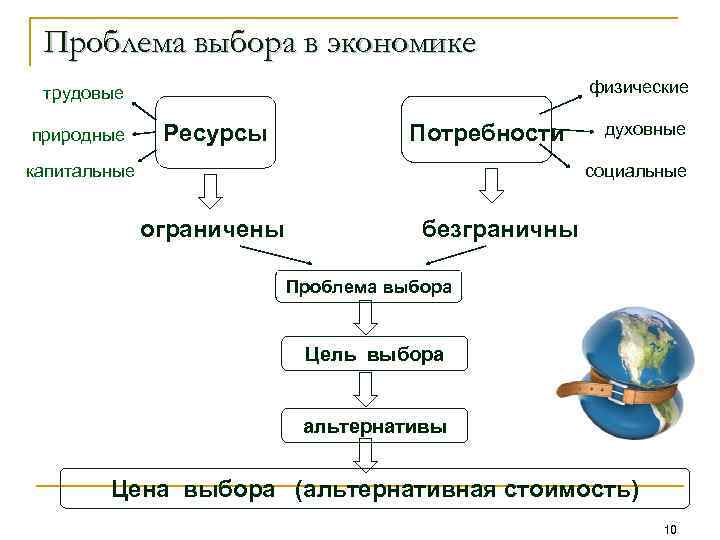 Проблема выбора в экономике

трудовые
природные
капитальные

Ресурсы

Потребности

физические
духовные
социальные

ограничены

безграничны

Проблема выбора

Цель выбора

альтернативы

Цена выбора (альтернативная стоимость)

10